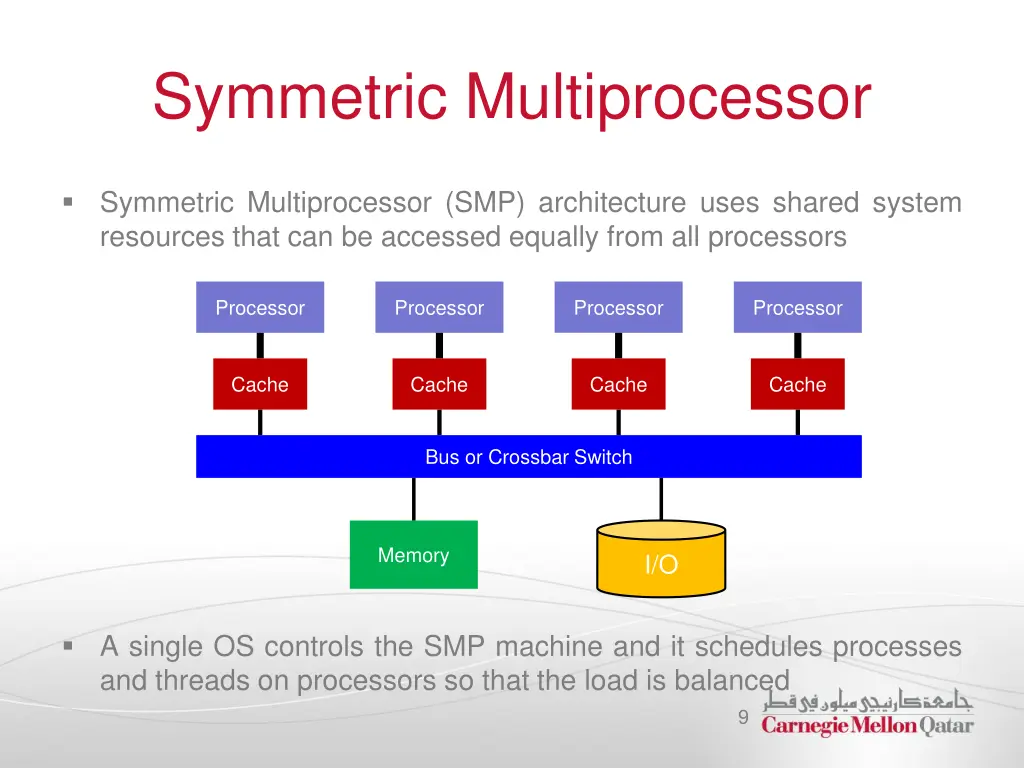 Symmetric Multiprocessor

▪ Symmetric Multiprocessor (SMP) architecture uses shared system resources that can be accessed equally from all processors

Processor
Processor
Processor
Processor

Cache
Cache
Cache
Cache

Bus or Crossbar Switch

Memory

I/O

▪ A single OS controls the SMP machine and it schedules processes and threads on processors so that the load is balanced

9

جامعة كارنيجي ميلون في قطر
Carnegie Mellon Qatar